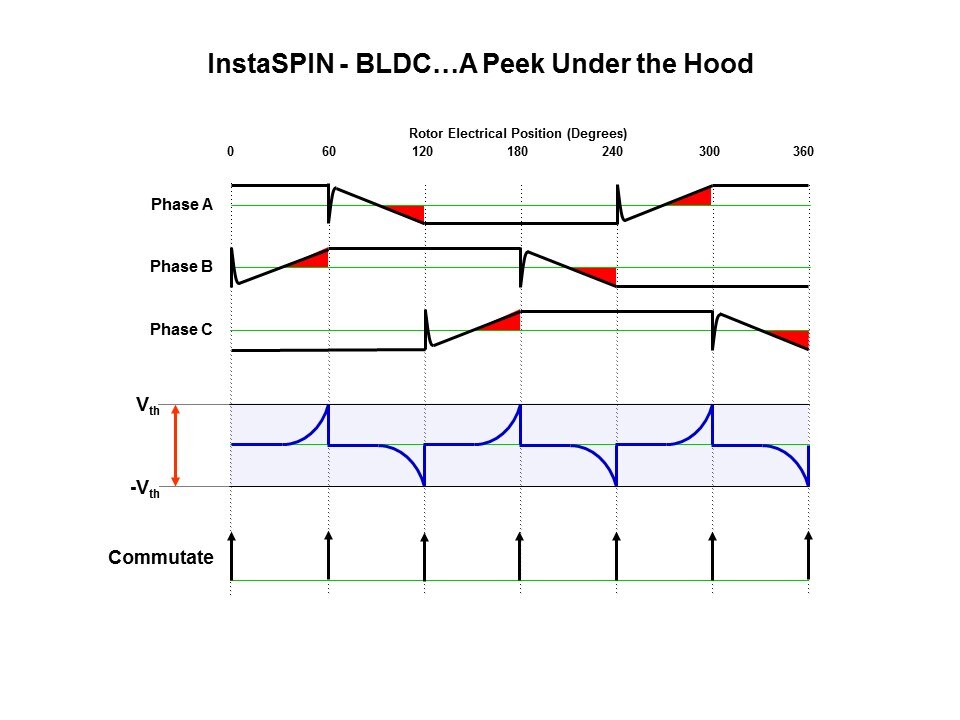 InstaSPIN - BLDC…A Peek Under the Hood

Rotor Electrical Position (Degrees)

0 60 120 180 240 300 360

Phase A

Phase B

Phase C

$V_{th}$

$-V_{th}$

Commutate